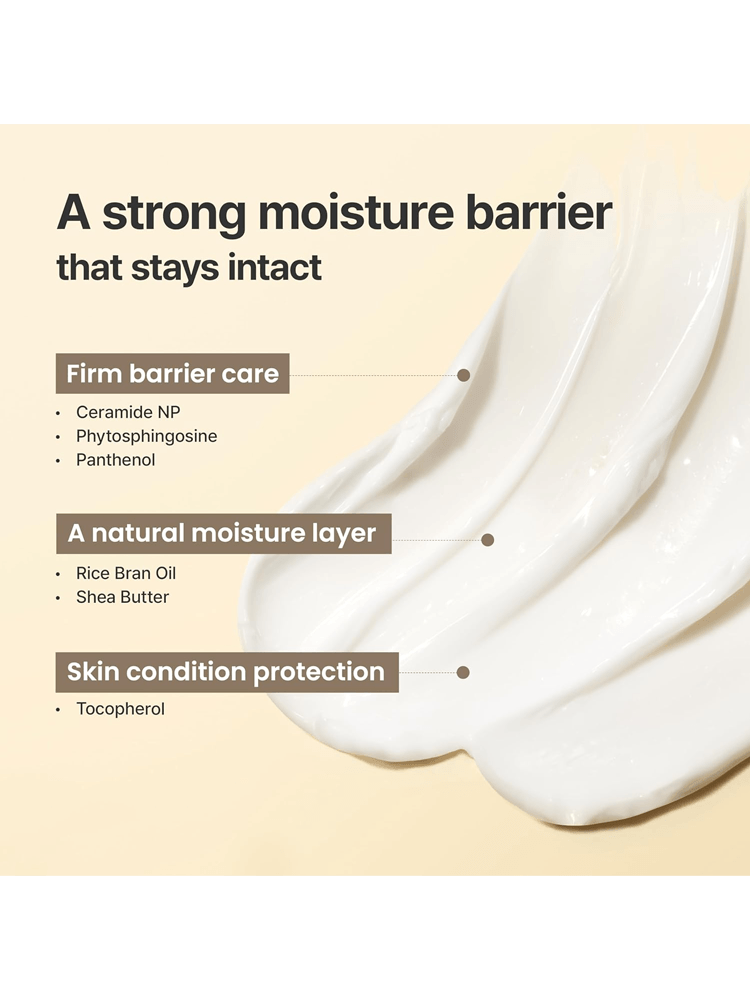 A strong moisture barrier
that stays intact

Firm barrier care

• Ceramide NP
• Phytosphingosine
• Panthenol

A natural moisture layer

• Rice Bran Oil
• Shea Butter

Skin condition protection

• Tocopherol